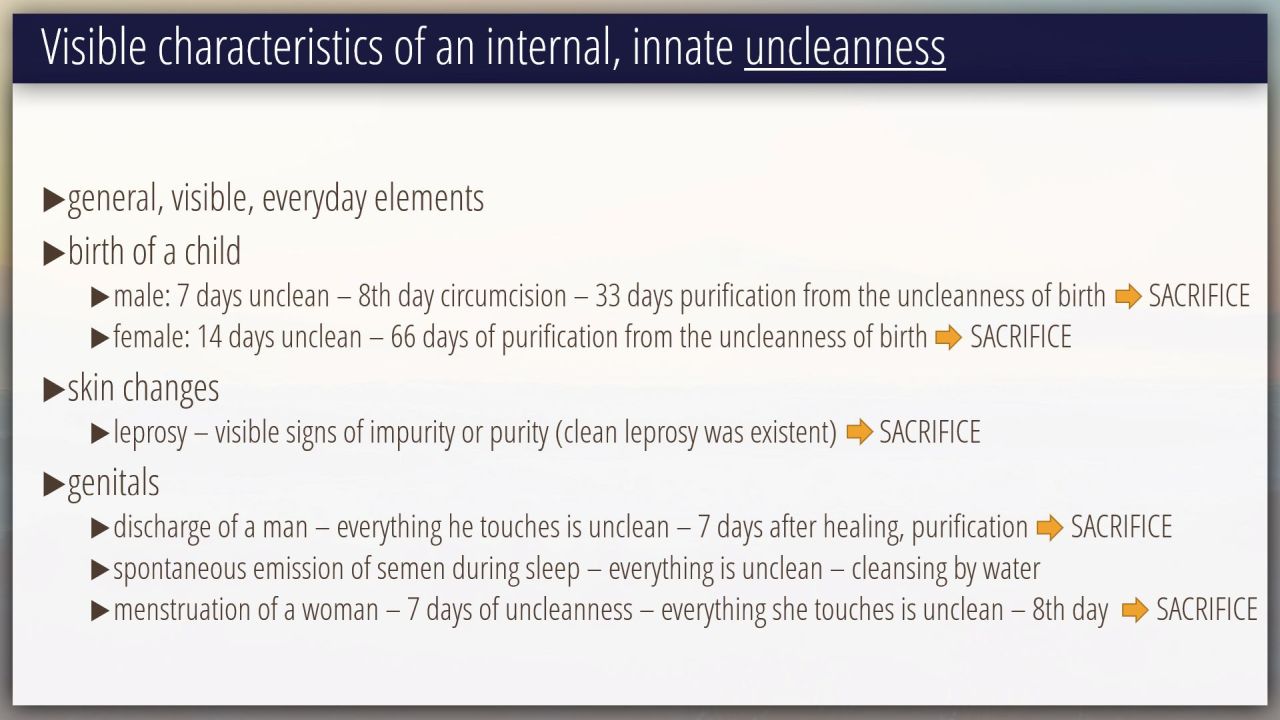 Visible characteristics of an internal, innate uncleanness

▶general, visible, everyday elements

▶birth of a child

▶male: 7 days unclean – 8th day circumcision – 33 days purification from the uncleanness of birth ➡ SACRIFICE

▶female: 14 days unclean – 66 days of purification from the uncleanness of birth ➡ SACRIFICE

▶skin changes

▶leprosy – visible signs of impurity or purity (clean leprosy was existent) ➡ SACRIFICE

▶genitals

▶discharge of a man – everything he touches is unclean – 7 days after healing, purification ➡ SACRIFICE

▶spontaneous emission of semen during sleep – everything is unclean – cleansing by water

▶menstruation of a woman – 7 days of uncleanness – everything she touches is unclean – 8th day ➡ SACRIFICE